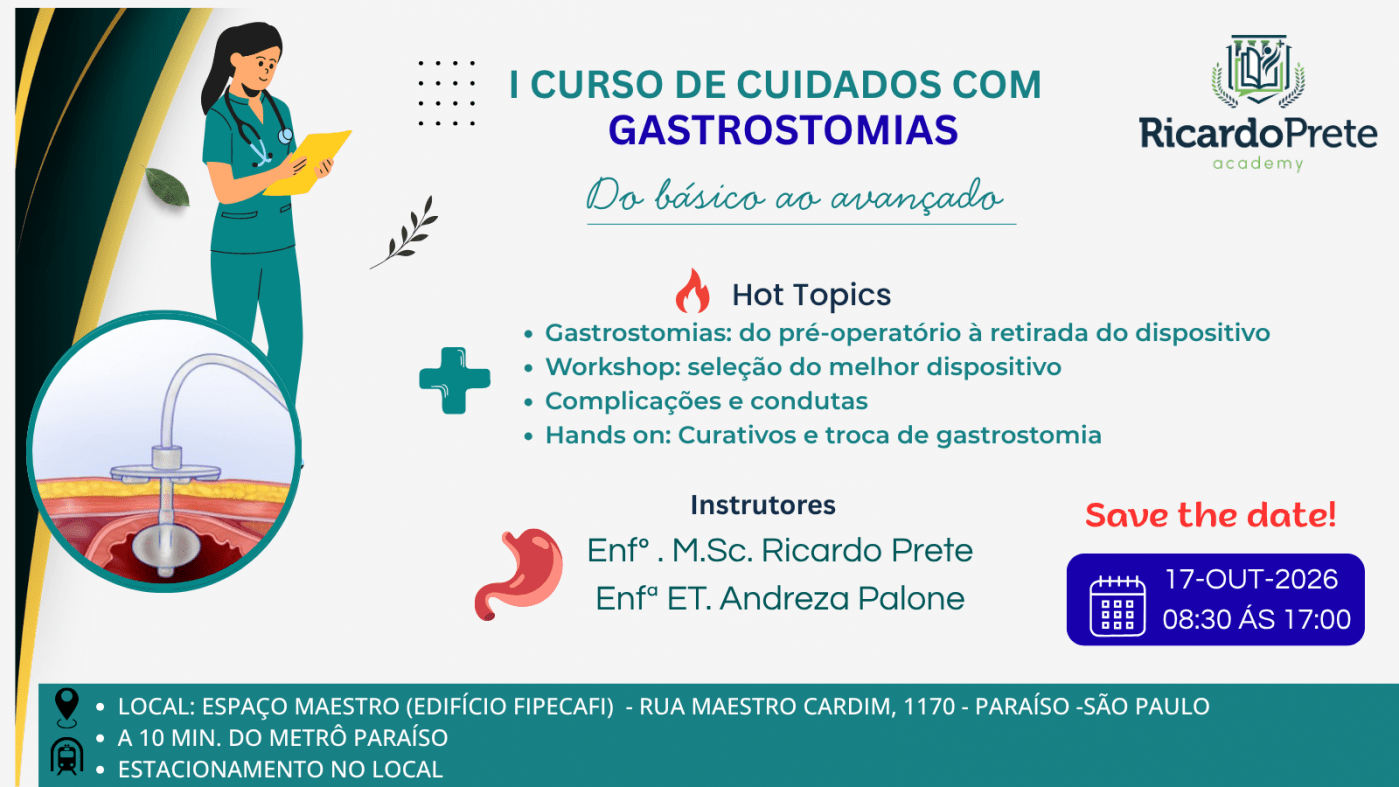 I CURSO DE CUIDADOS COM
GASTROSTOMIAS

Do básico ao avançado

RicardoPrete
academy

Hot Topics
• Gastrostomias: do pré-operatório à retirada do dispositivo
• Workshop: seleção do melhor dispositivo
• Complicações e condutas
• Hands on: Curativos e troca de gastrostomia

Instrutores
Enfº . M.Sc. Ricardo Prete
Enfª ET. Andreza Palone

Save the date!
17-OUT-2026
08:30 ÁS 17:00

• LOCAL: ESPAÇO MAESTRO (EDIFÍCIO FIPECAFI) - RUA MAESTRO CARDIM, 1170 - PARAÍSO -SÃO PAULO
• A 10 MIN. DO METRÔ PARAÍSO
• ESTACIONAMENTO NO LOCAL